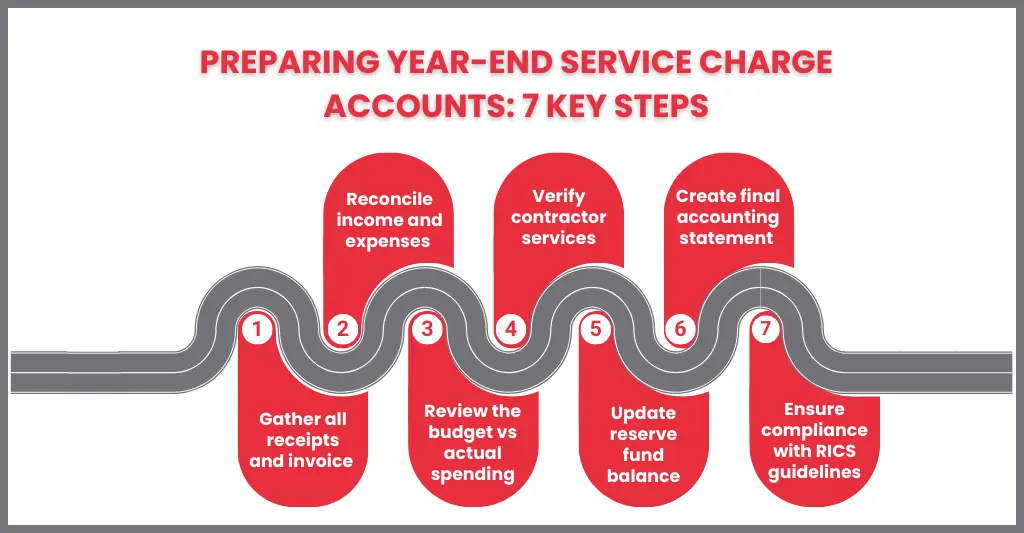 PREPARING YEAR-END SERVICE CHARGE ACCOUNTS: 7 KEY STEPS

1
Gather all receipts and invoice

2
Reconcile income and expenses

3
Review the budget vs actual spending

4
Verify contractor services

5
Update reserve fund balance

6
Create final accounting statement

7
Ensure compliance with RICS guidelines